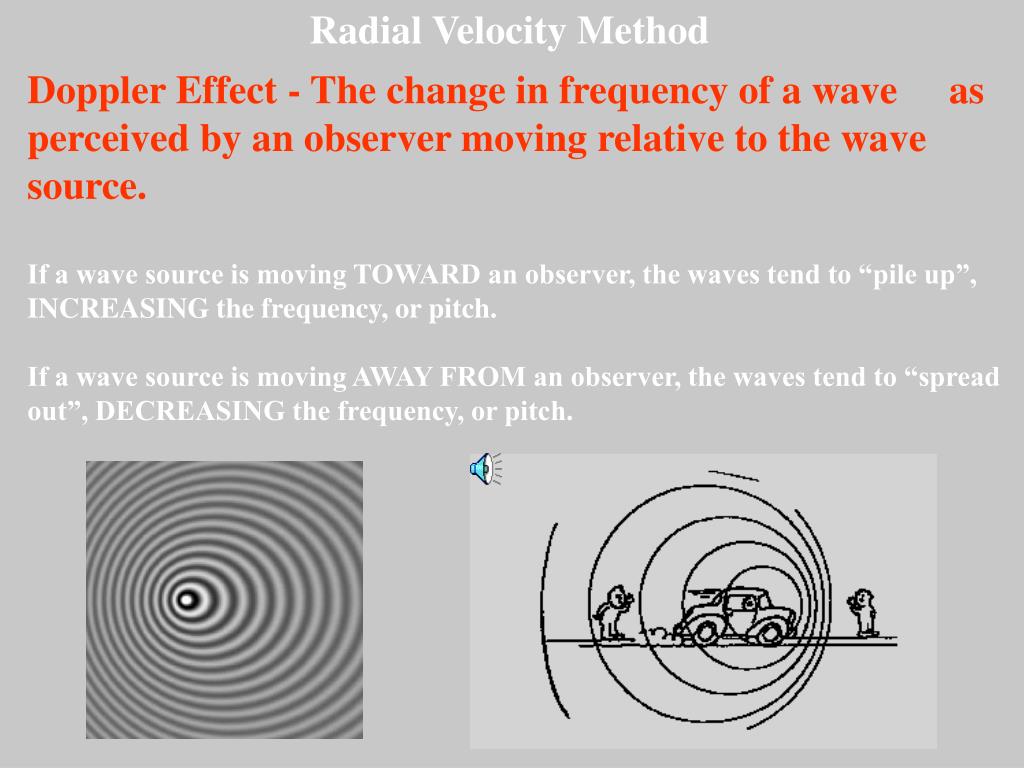 Radial Velocity Method

Doppler Effect - The change in frequency of a wave as perceived by an observer moving relative to the wave source.

If a wave source is moving TOWARD an observer, the waves tend to “pile up”, INCREASING the frequency, or pitch.

If a wave source is moving AWAY FROM an observer, the waves tend to “spread out”, DECREASING the frequency, or pitch.